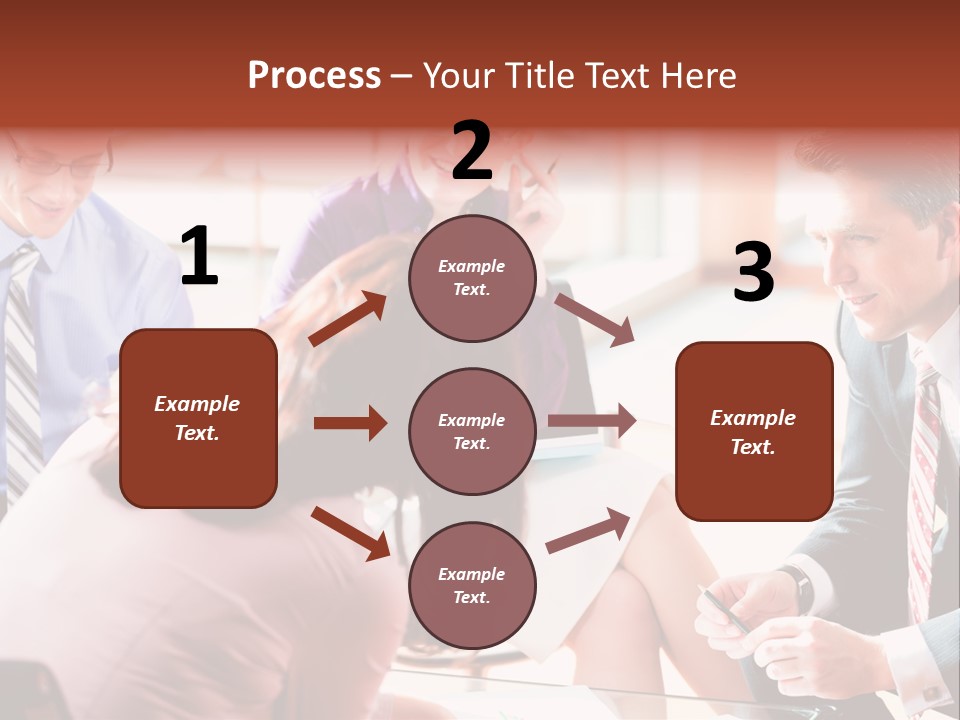 Process – Your Title Text Here

1

Example Text.

2

Example Text.

Example Text.

Example Text.

3

Example Text.